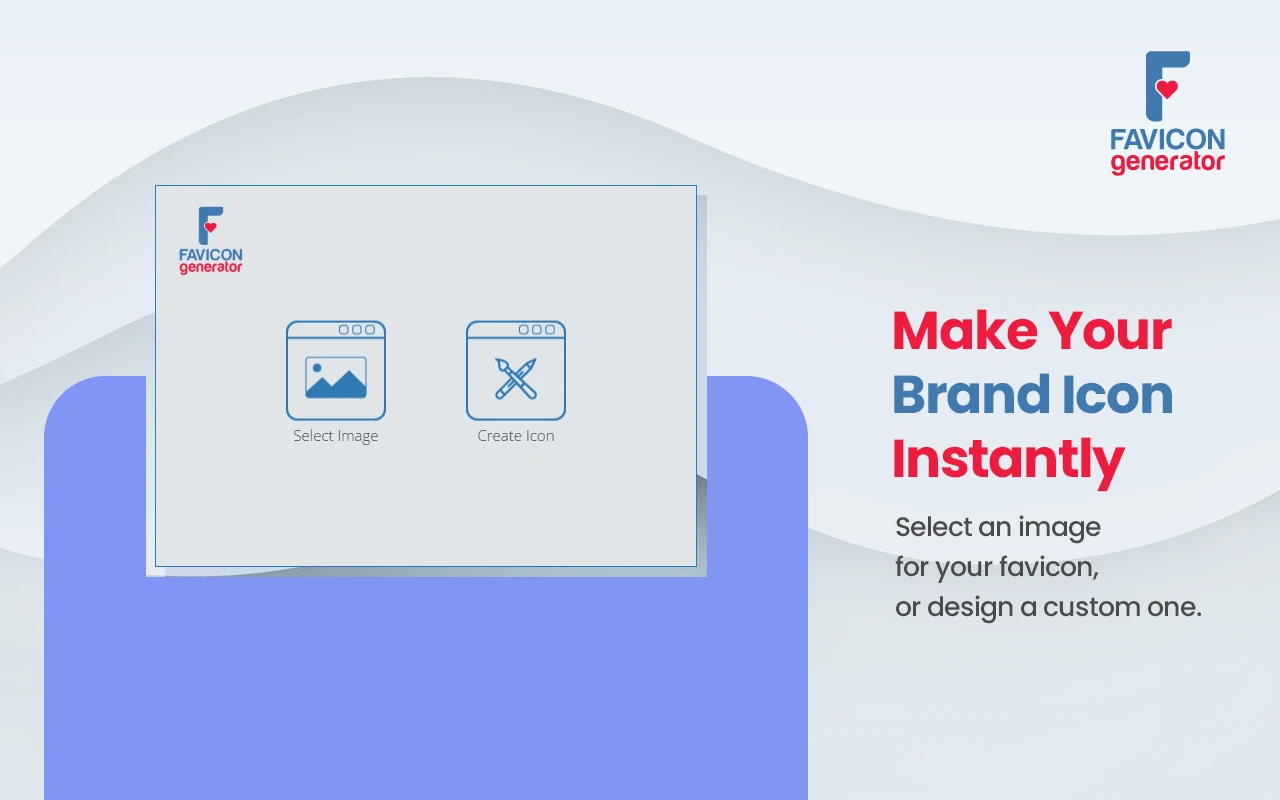 FAVICON
generator

Select Image

Create Icon

FAVICON
generator

Make Your Brand Icon Instantly

Select an image for your favicon, or design a custom one.